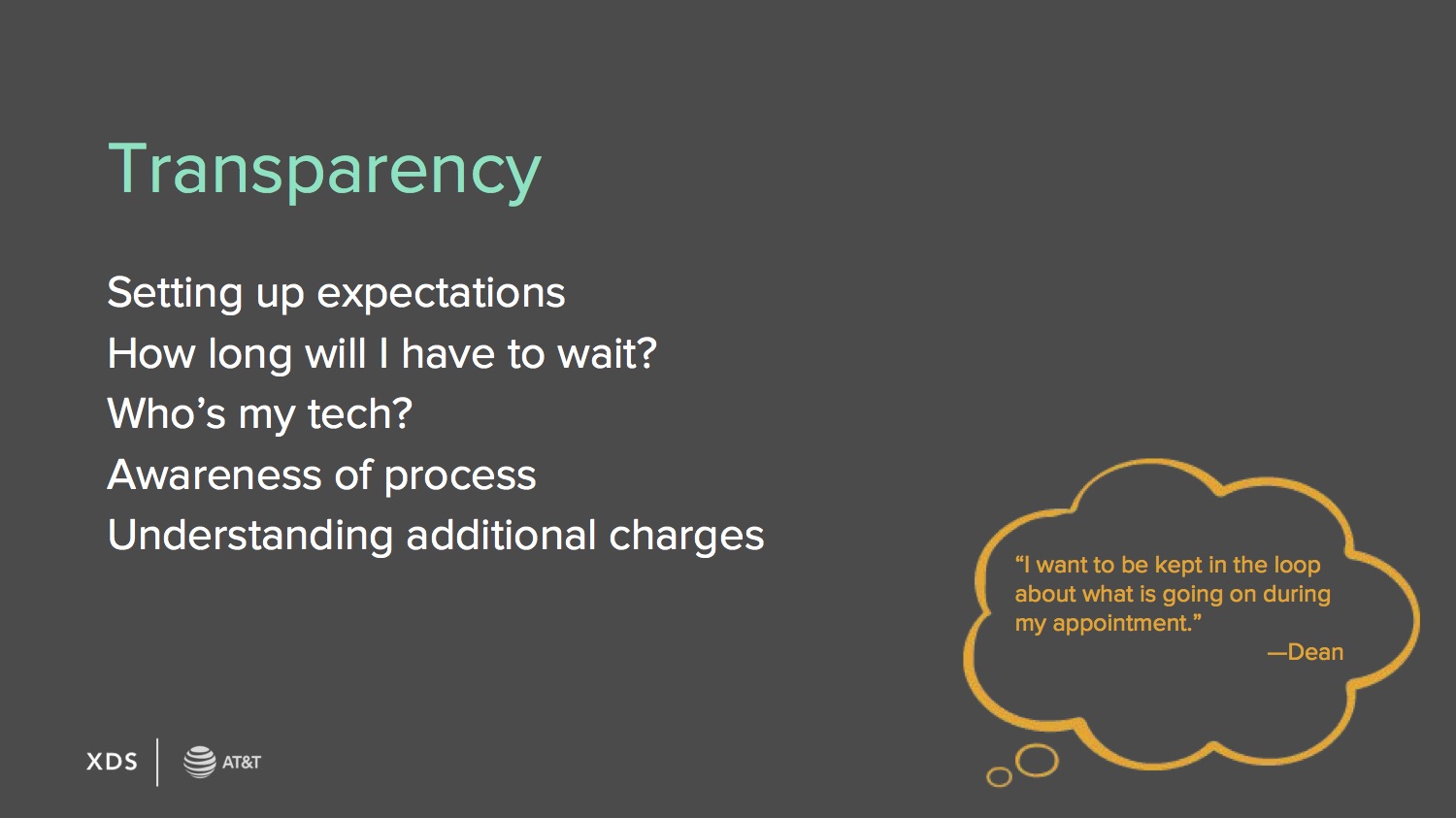 Transparency

Setting up expectations
How long will I have to wait?
Who’s my tech?
Awareness of process
Understanding additional charges

“I want to be kept in the loop about what is going on during my appointment.”
—Dean

XDS
AT&T